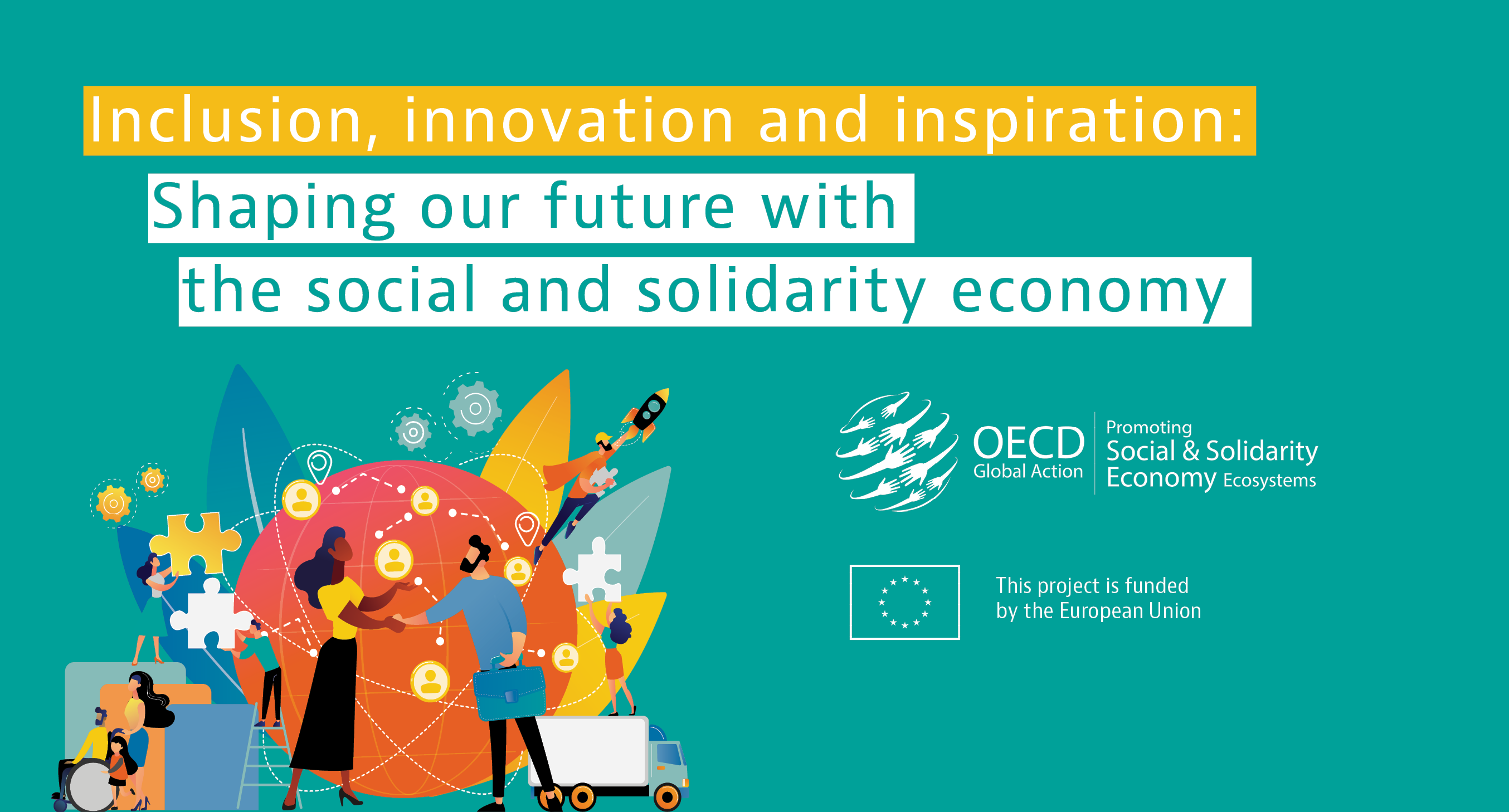 Inclusion, innovation and inspiration:
Shaping our future with
the social and solidarity economy

OECD
Global Action

Promoting
Social & Solidarity
Economy Ecosystems

This project is funded
by the European Union